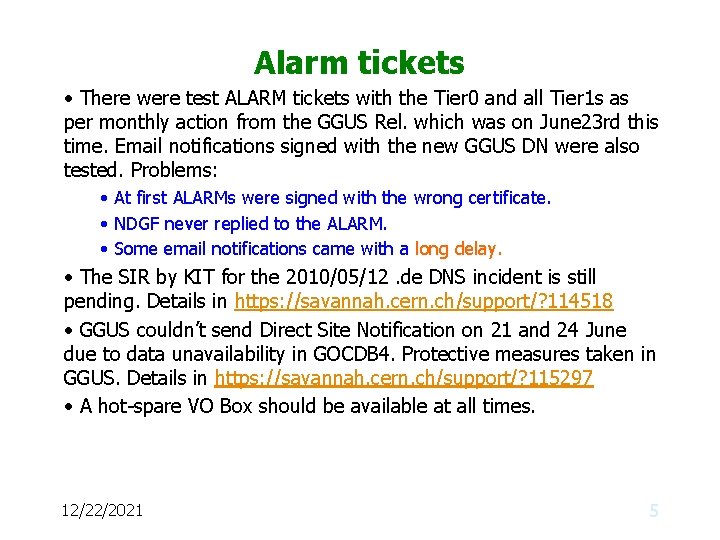 Alarm tickets

• There were test ALARM tickets with the Tier0 and all Tier1s as per monthly action from the GGUS Rel. which was on June23rd this time. Email notifications signed with the new GGUS DN were also tested. Problems:

• At first ALARMs were signed with the wrong certificate.

• NDGF never replied to the ALARM.

• Some email notifications came with a long delay.

• The SIR by KIT for the 2010/05/12 .de DNS incident is still pending. Details in https://savannah.cern.ch/support/?114518

• GGUS couldn't send Direct Site Notification on 21 and 24 June due to data unavailability in GOCDB4. Protective measures taken in GGUS. Details in https://savannah.cern.ch/support/?115297

• A hot-spare VO Box should be available at all times.

12/22/2021

5